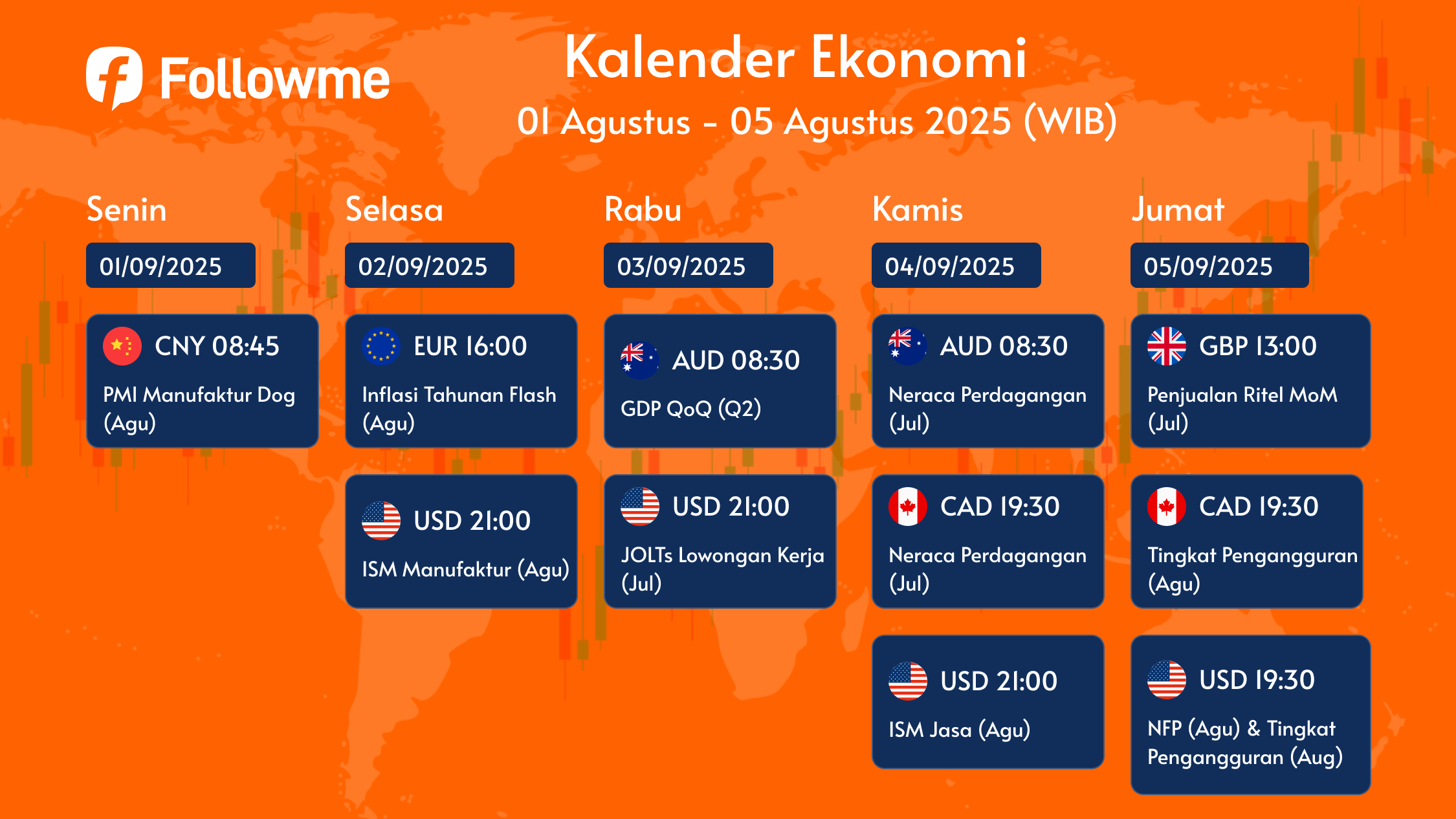 Followme

Kalender Ekonomi

01 Agustus - 05 Agustus 2025 (WIB)

Senin

01/09/2025

CNY 08:45

PMI Manufaktur Dog (Agu)

Selasa

02/09/2025

EUR 16:00

Inflasi Tahunan Flash (Agu)

USD 21:00

ISM Manufaktur (Agu)

Rabu

03/09/2025

AUD 08:30

GDP QoQ (Q2)

USD 21:00

JOLTs Lowongan Kerja (Jul)

Kamis

04/09/2025

AUD 08:30

Neraca Perdagangan (Jul)

CAD 19:30

Neraca Perdagangan (Jul)

USD 21:00

ISM Jasa (Agu)

Jumat

05/09/2025

GBP 13:00

Penjualan Ritel MoM (Jul)

CAD 19:30

Tingkat Pengangguran (Agu)

USD 19:30

NFP (Agu) & Tingkat Pengangguran (Aug)